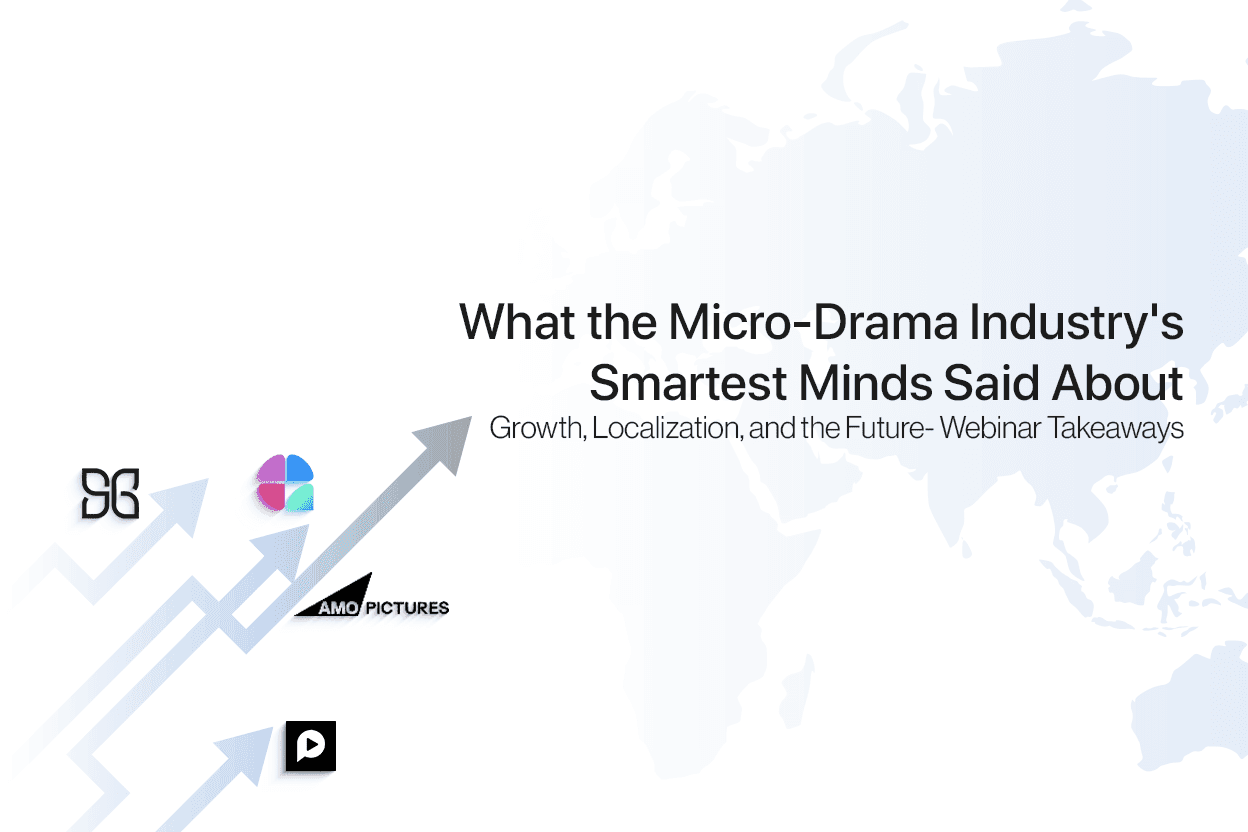 What the Micro-Drama Industry's Smartest Minds Said About

Growth, Localization, and the Future- Webinar Takeaways

AMO PICTURES